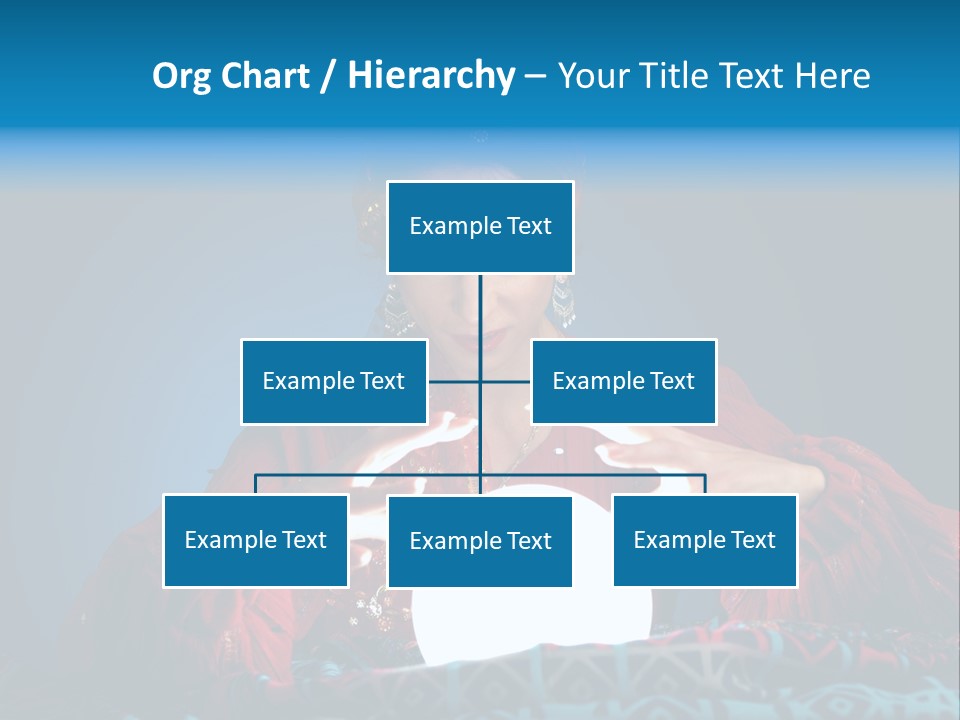 Org Chart / Hierarchy – Your Title Text Here

Example Text

Example Text

Example Text

Example Text

Example Text

Example Text